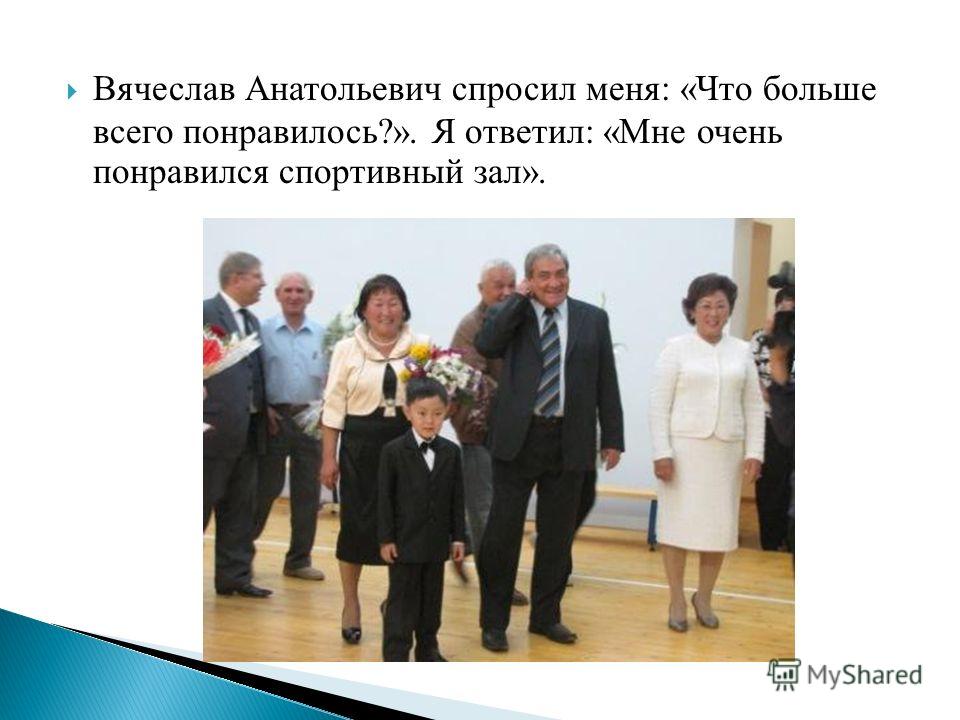 Вячеслав Анатольевич спросил меня: «Что больше всего понравилось?». Я ответил: «Мне очень понравился спортивный зал».

MyShared